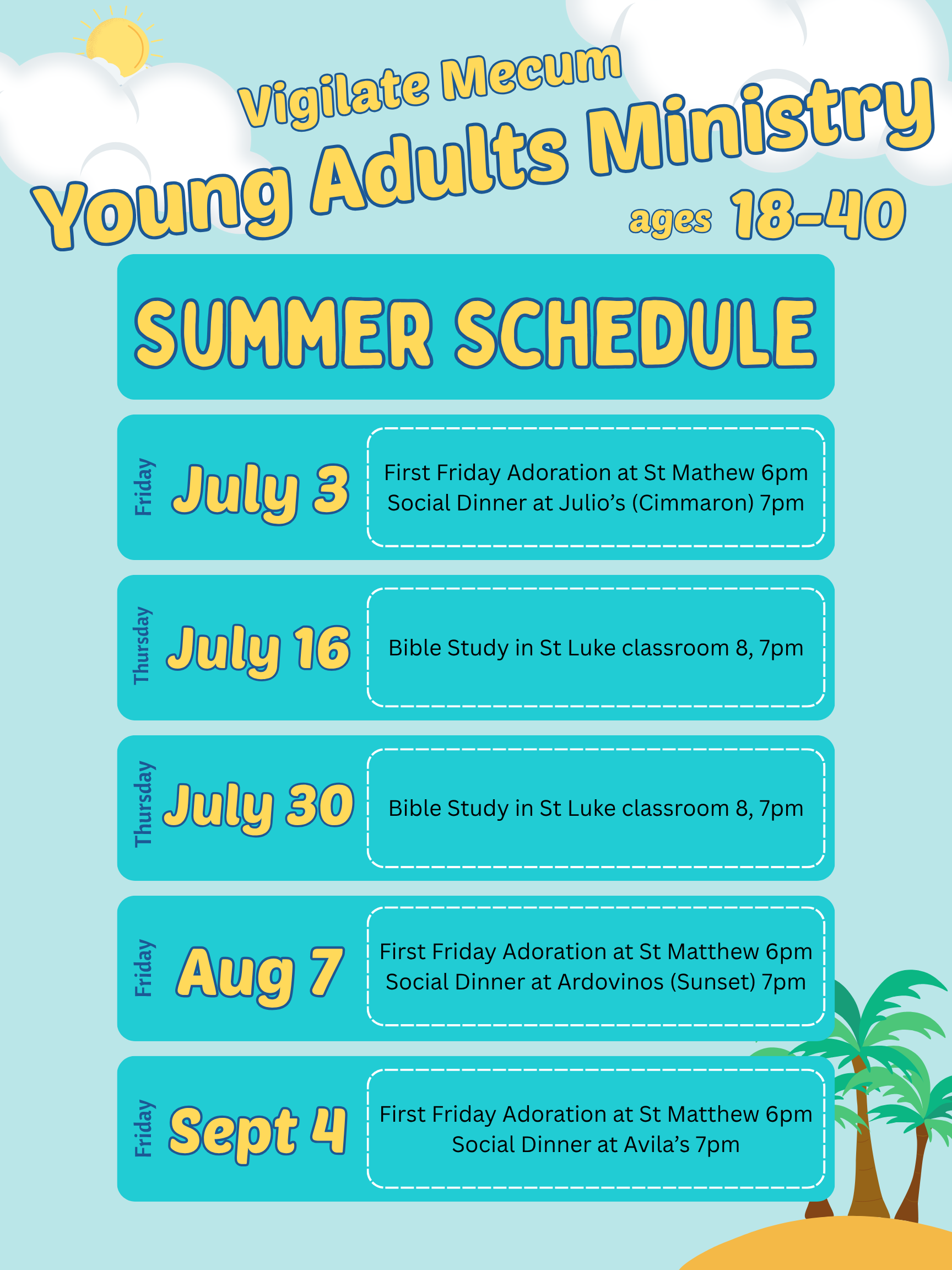 Vigilate Mecum
Young Adults Ministry
ages 18-40

SUMMER SCHEDULE

Friday July 3
First Friday Adoration at St Mathew 6pm
Social Dinner at Julio's (Cimmaron) 7pm

Thursday July 16
Bible Study in St Luke classroom 8, 7pm

Thursday July 30
Bible Study in St Luke classroom 8, 7pm

Friday Aug 7
First Friday Adoration at St Matthew 6pm
Social Dinner at Ardovinos (Sunset) 7pm

Friday Sept 4
First Friday Adoration at St Matthew 6pm
Social Dinner at Avila's 7pm